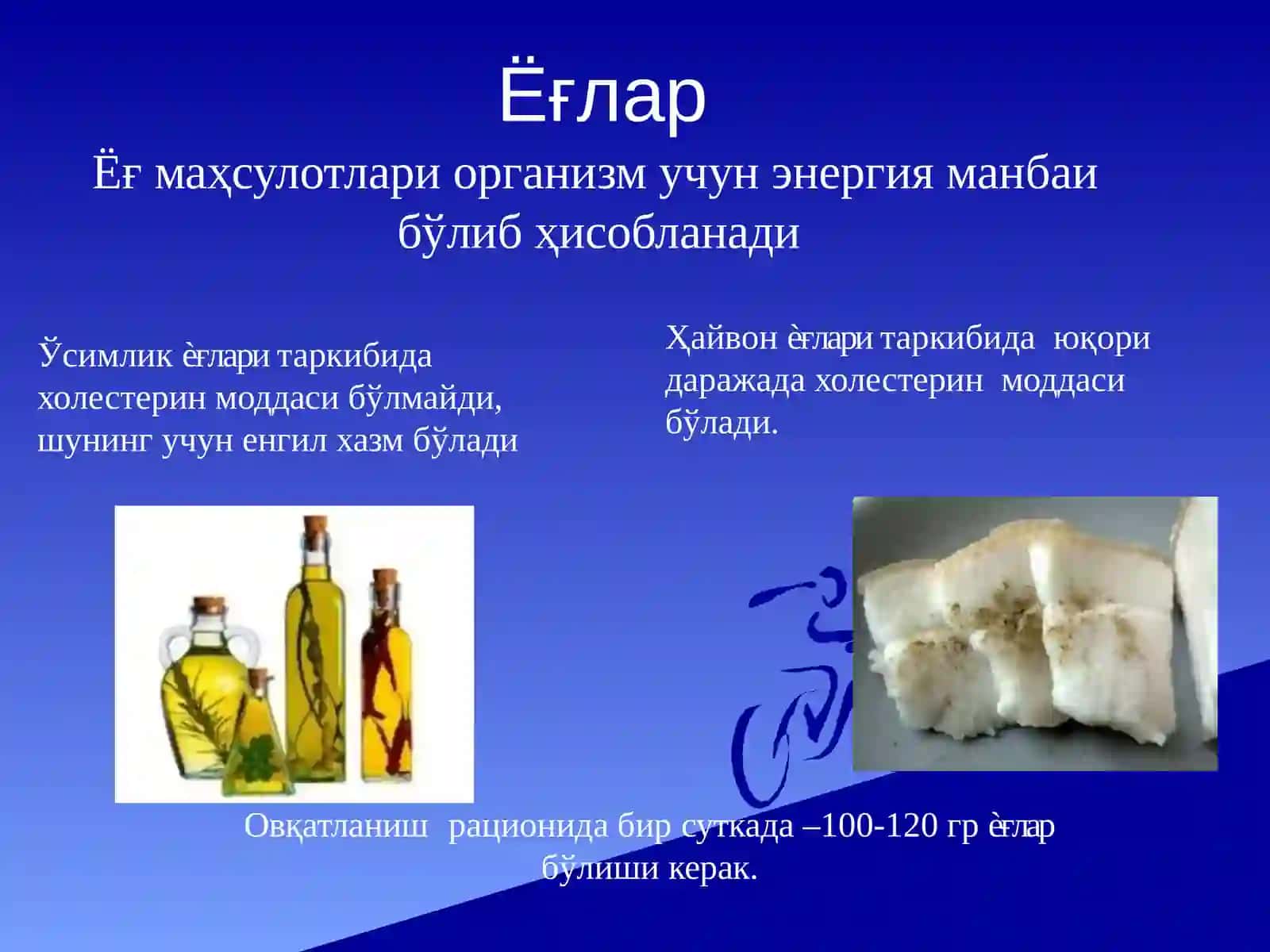 Ёғлар

Ёғ маҳсулотлари организм учун энергия манбаи бўлиб ҳисобланади

Ўсимлик ѐғлари таркибида холестерин моддаси бўлмайди, шунинг учун енгил хазм бўлади

Ҳайвон ѐғлари таркибида юқори даражада холестерин моддаси бўлади.

Овқатланиш рационида бир суткада –100-120 гр ѐғлар бўлиши керак.